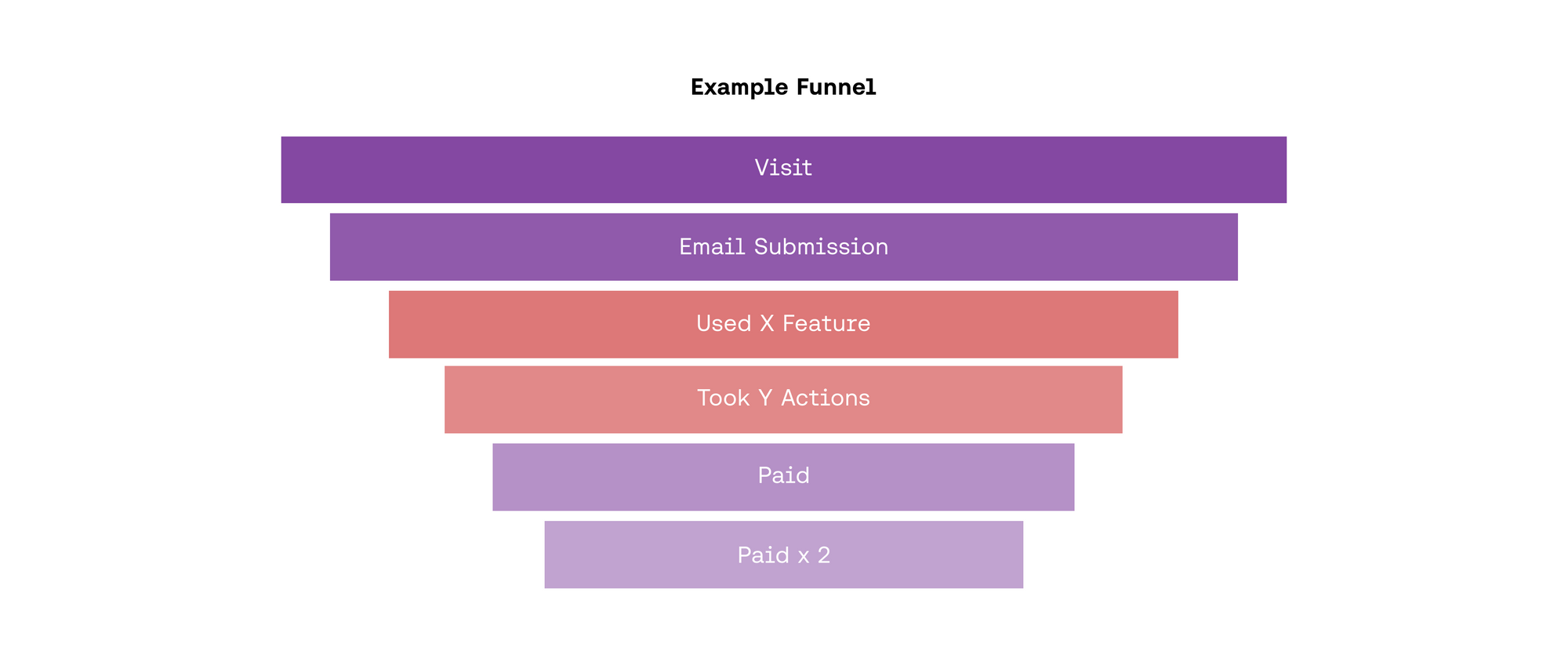 Example Funnel

Visit

Email Submission

Used X Feature

Took Y Actions

Paid

Paid x 2